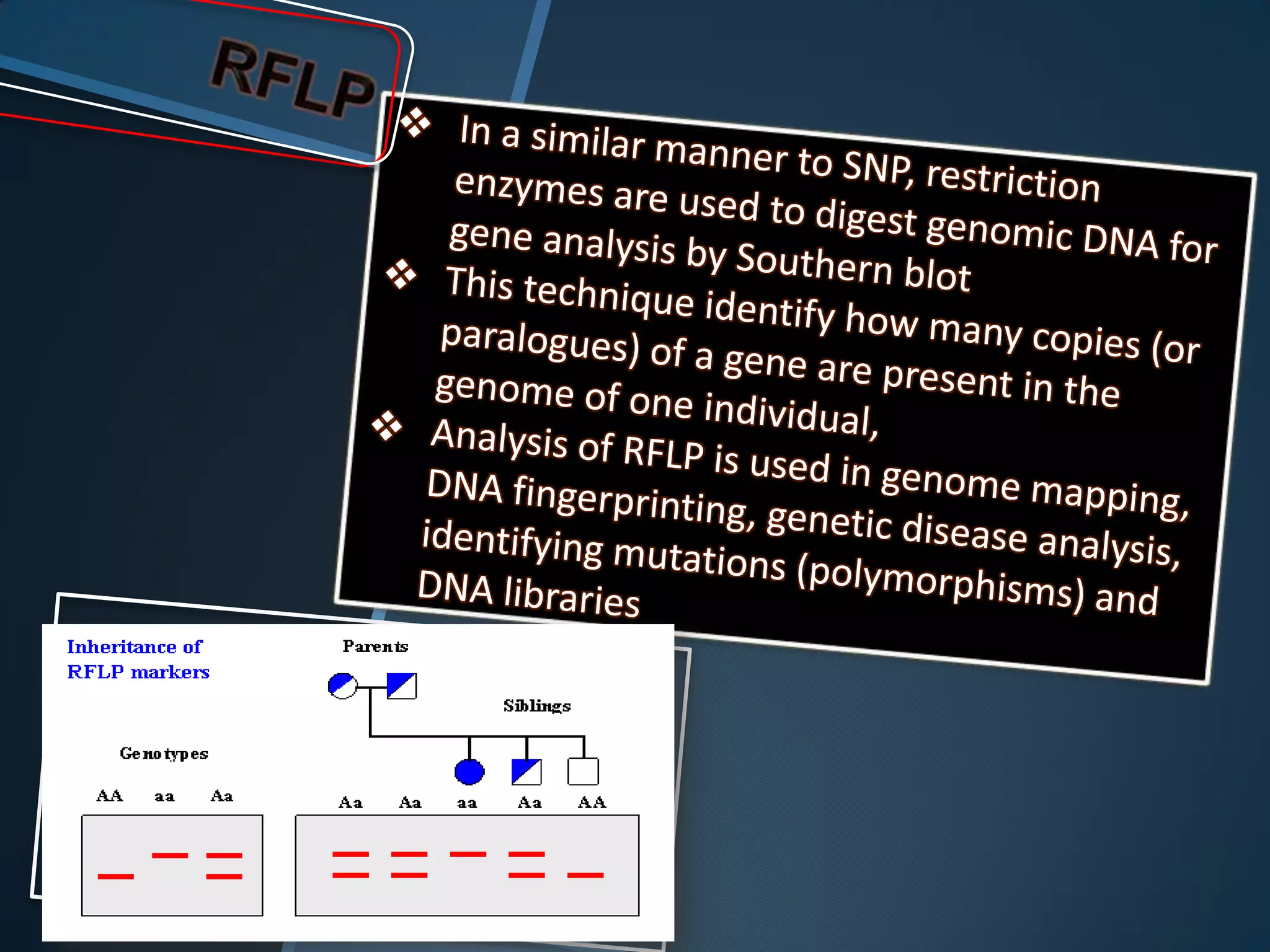 RFLP

❖ In a similar manner to SNP, restriction enzymes are used to digest genomic DNA for gene analysis by Southern blot

❖ This technique identify how many copies (or paralogues) of a gene are present in the genome of one individual,

❖ Analysis of RFLP is used in genome mapping, DNA fingerprinting, genetic disease analysis, identifying mutations (polymorphisms) and DNA libraries

Inheritance of RFLP markers

Parents

Siblings

Genotypes

AA aa Aa

Aa Aa aa Aa AA